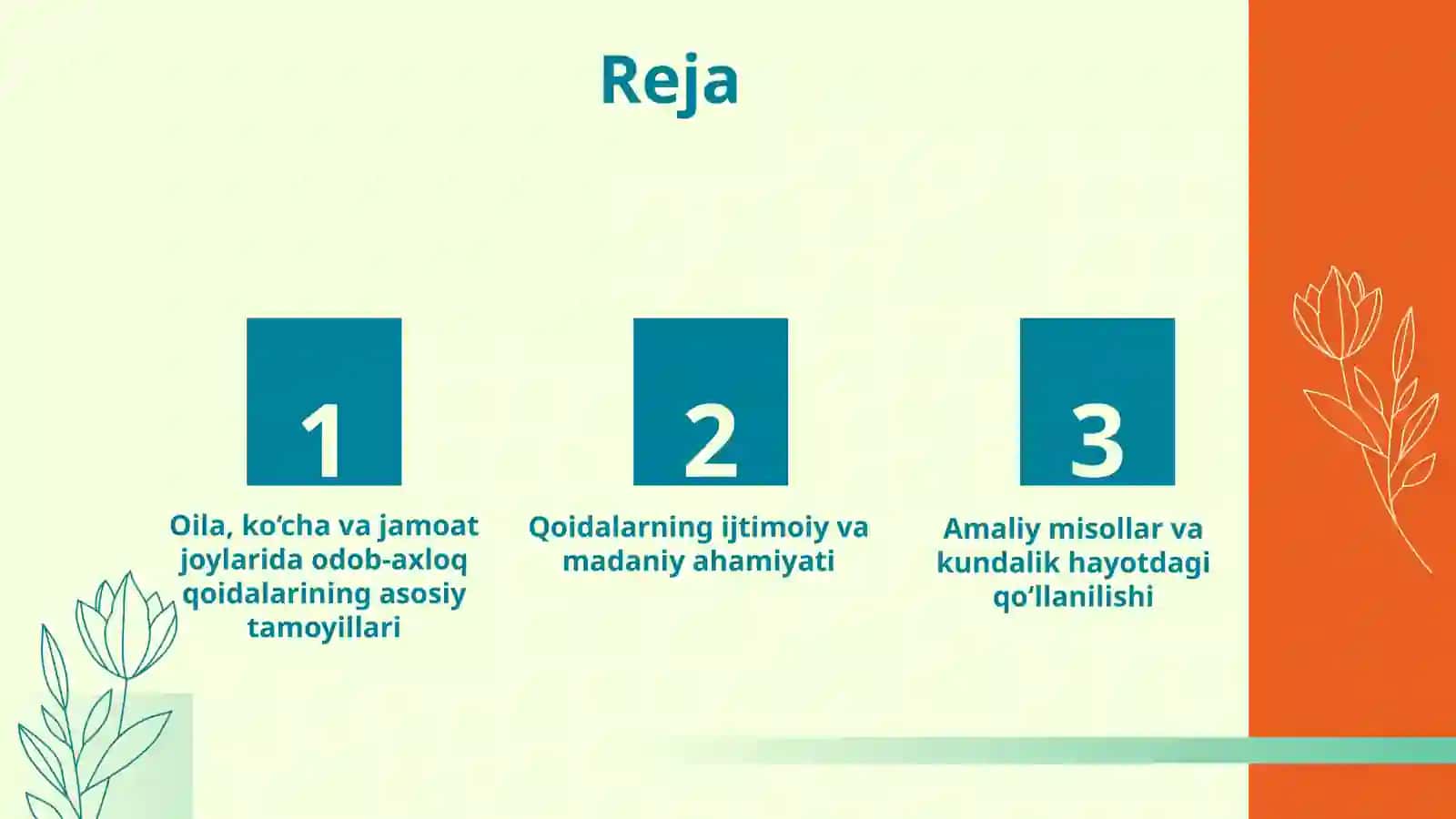 Reja

1

Oila, ko‘cha va jamoat joylarida odob-axloq qoidalarining asosiy tamoyillari

2

Qoidalarning ijtimoiy va madaniy ahamiyati

3

Amaliy misollar va kundalik hayotdagi qo‘llanilishi